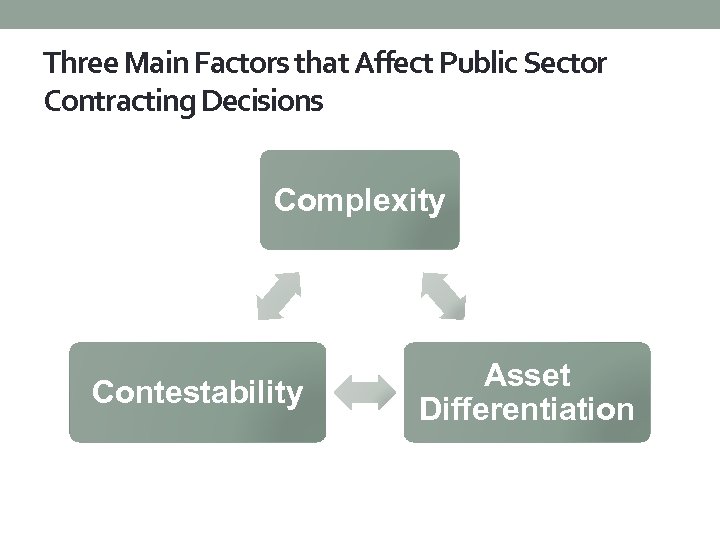 Three Main Factors that Affect Public Sector Contracting Decisions

Complexity

Contestability

Asset Differentiation